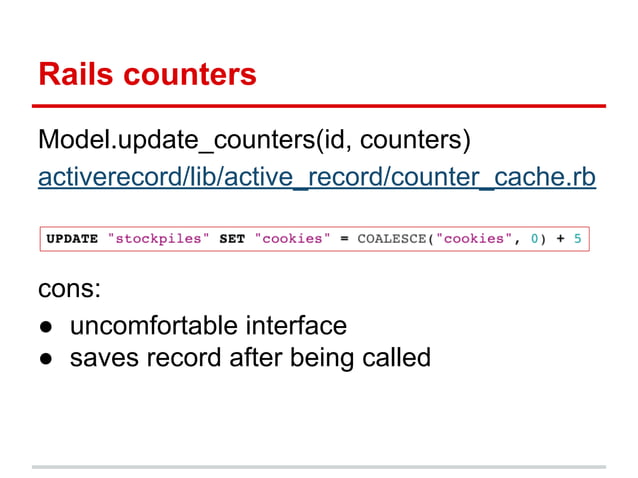 Rails counters

Model.update_counters(id, counters)
activerecord/lib/active_record/counter_cache.rb

UPDATE "stockpiles" SET "cookies" = COALESCE("cookies", 0) + 5

cons:

● uncomfortable interface
● saves record after being called